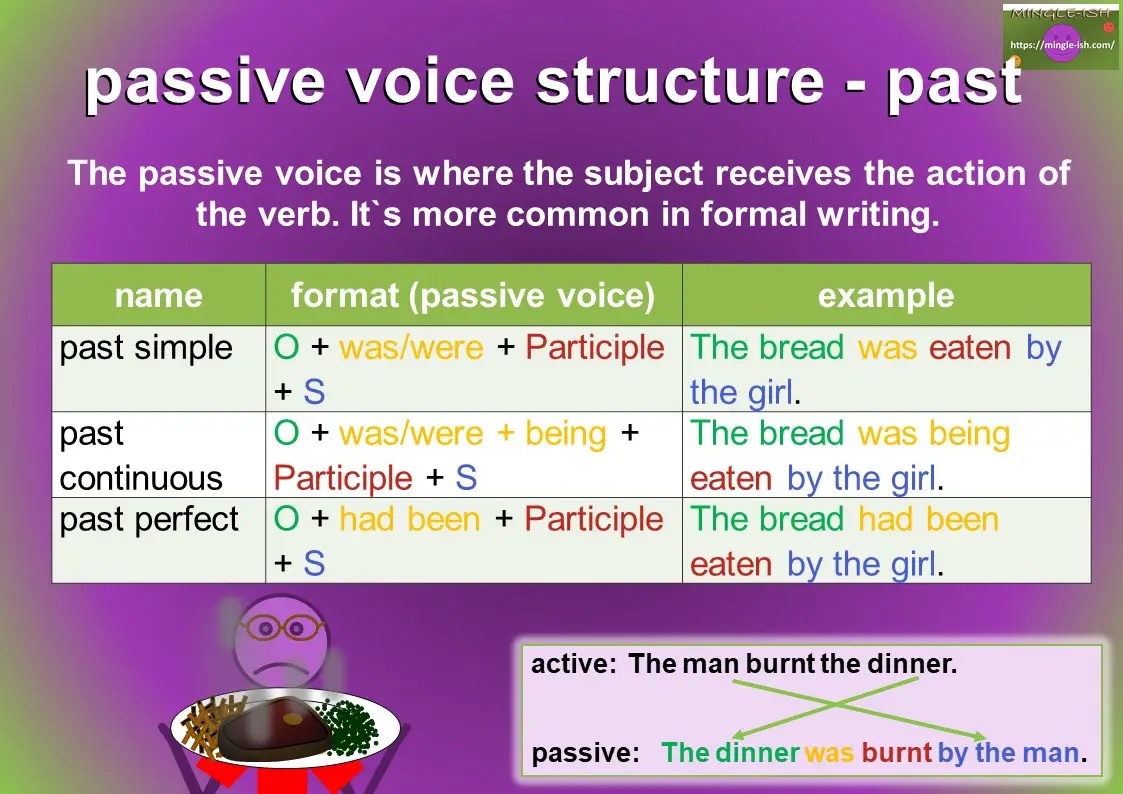 MINGLE-ISH
https://mingle-ish.com/

passive voice structure - past

The passive voice is where the subject receives the action of the verb. It`s more common in formal writing.

| name | format (passive voice) | example |
|---|---|---|
| past simple | O + was/were + Participle + S | The bread was eaten by the girl. |
| past continuous | O + was/were + being + Participle + S | The bread was being eaten by the girl. |
| past perfect | O + had been + Participle + S | The bread had been eaten by the girl. |

active: The man burnt the dinner.

passive: The dinner was burnt by the man.